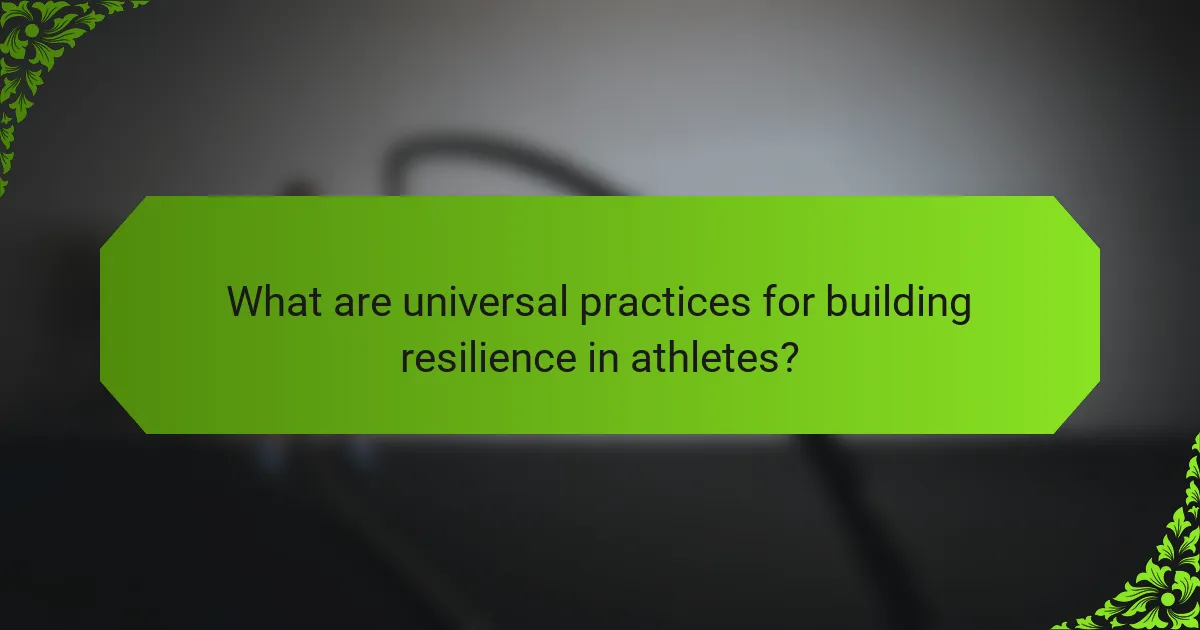 What are universal practices for building resilience in athletes?